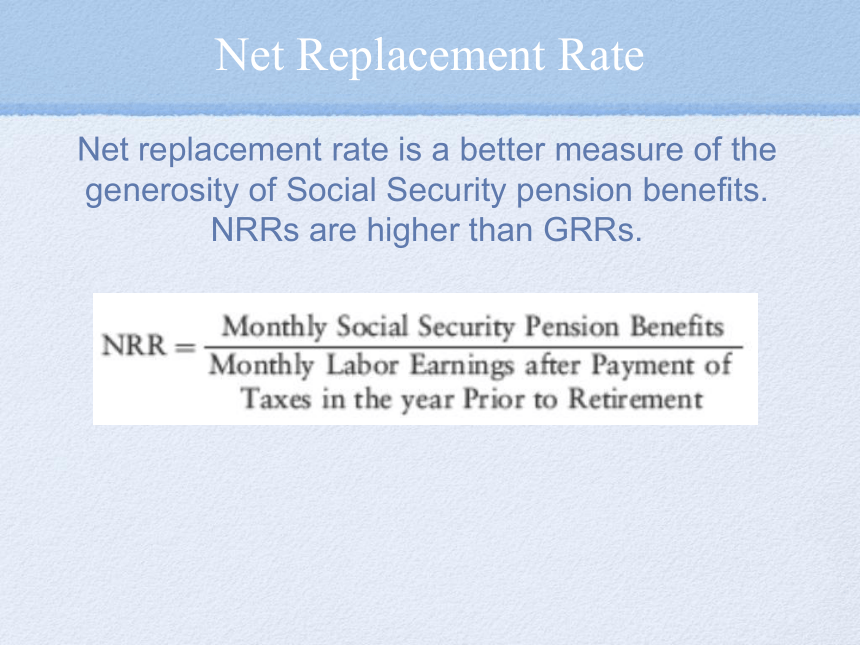 Net Replacement Rate

Net replacement rate is a better measure of the generosity of Social Security pension benefits. NRRs are higher than GRRs.

$\text{NRR} = \frac{\text{Monthly Social Security Pension Benefits}}{\text{Monthly Labor Earnings after Payment of Taxes in the year Prior to Retirement}}$